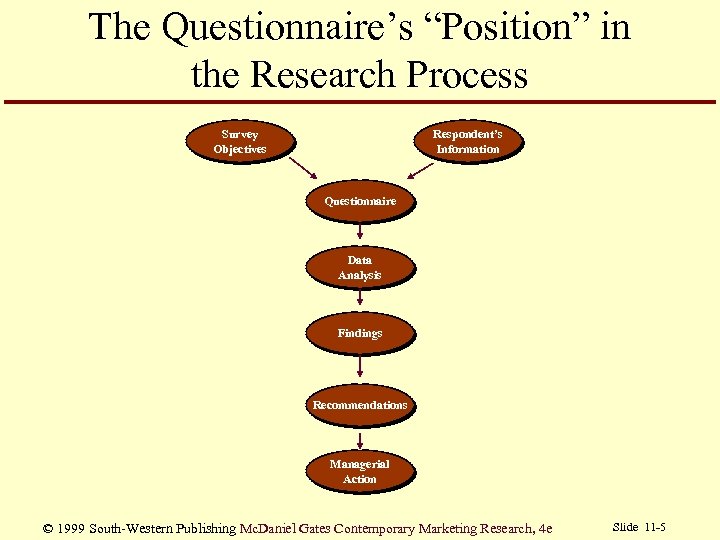 The Questionnaire's "Position" in the Research Process

Survey Objectives

Respondent's Information

Questionnaire

Data Analysis

Findings

Recommendations

Managerial Action

© 1999 South-Western Publishing McDaniel Gates Contemporary Marketing Research, 4e

Slide 11-5